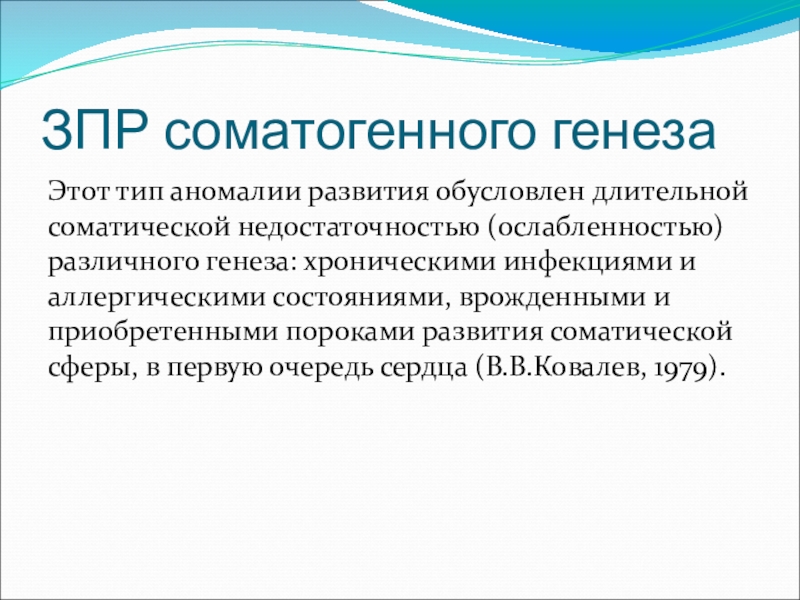 ЗПР соматогенного генеза

Этот тип аномалии развития обусловлен длительной соматической недостаточностью (ослабленностью) различного генеза: хроническими инфекциями и аллергическими состояниями, врожденными и приобретенными пороками развития соматической сферы, в первую очередь сердца (В.В.Ковалев, 1979).